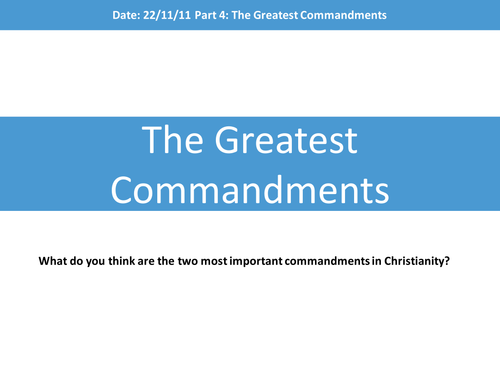 Date: 22/11/11 Part 4: The Greatest Commandments

The Greatest Commandments

What do you think are the two most important commandments in Christianity?